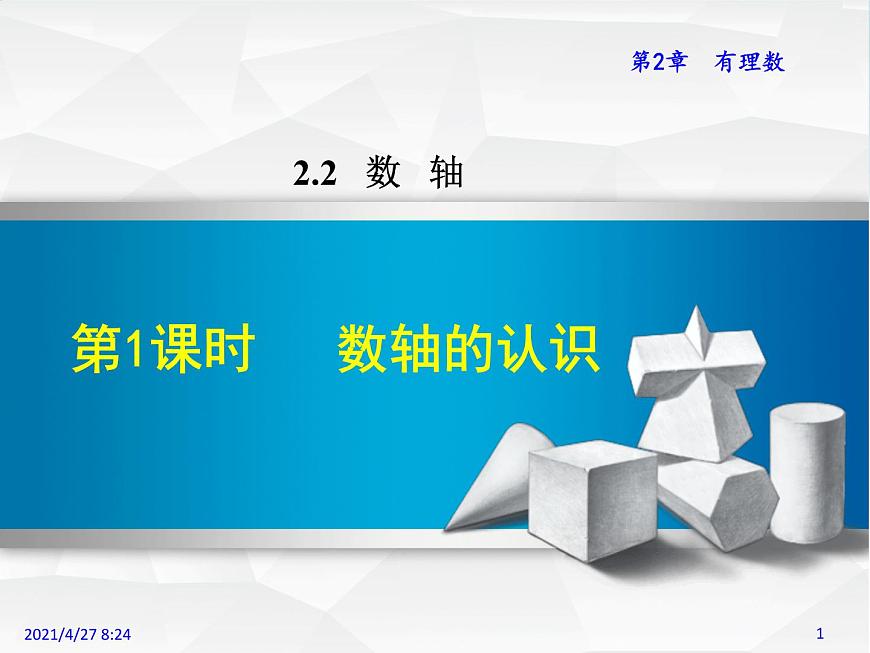 第2章　有理数

2.2　数　轴

第1课时　　数轴的认识

2021/4/27 8:24

1